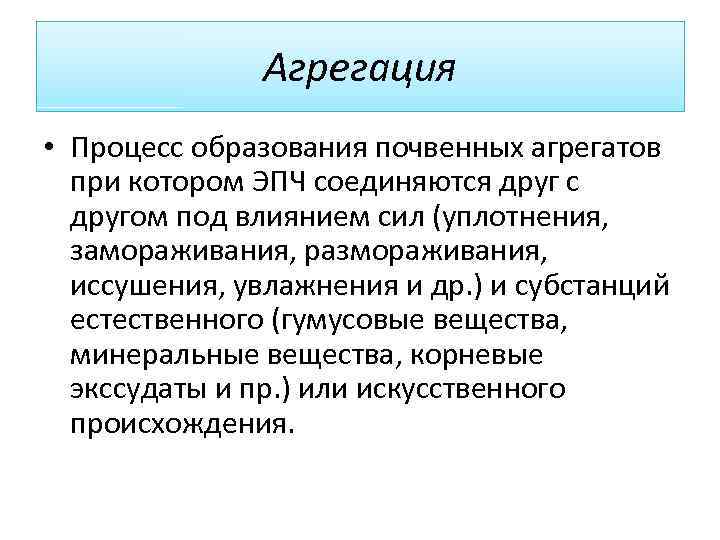 Агрегация

• Процесс образования почвенных агрегатов при котором ЭПЧ соединяются друг с другом под влиянием сил (уплотнения, замораживания, размораживания, иссушения, увлажнения и др.) и субстанций естественного (гумусовые вещества, минеральные вещества, корневые экссудаты и пр.) или искусственного происхождения.